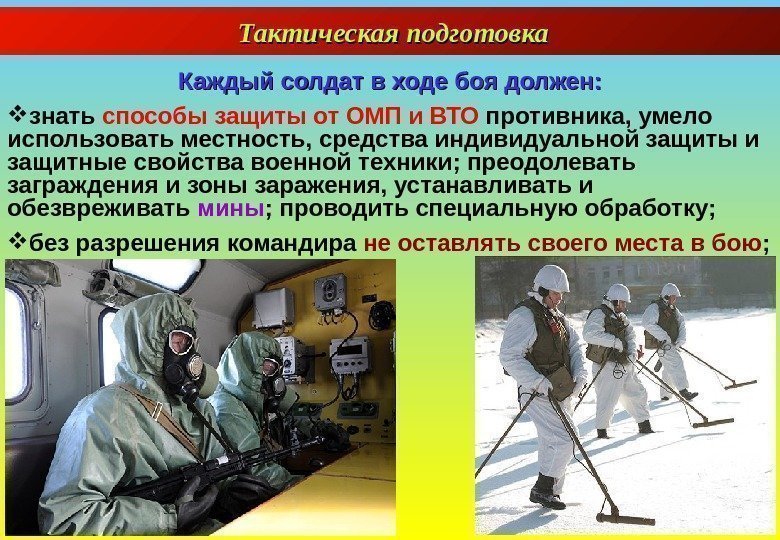 Тактическая подготовка

Каждый солдат в ходе боя должен:

❖знать способы защиты от ОМП и ВТО противника, умело использовать местность, средства индивидуальной защиты и защитные свойства военной техники; преодолевать заграждения и зоны заражения, устанавливать и обезвреживать мины; проводить специальную обработку;

❖без разрешения командира не оставлять своего места в бою;